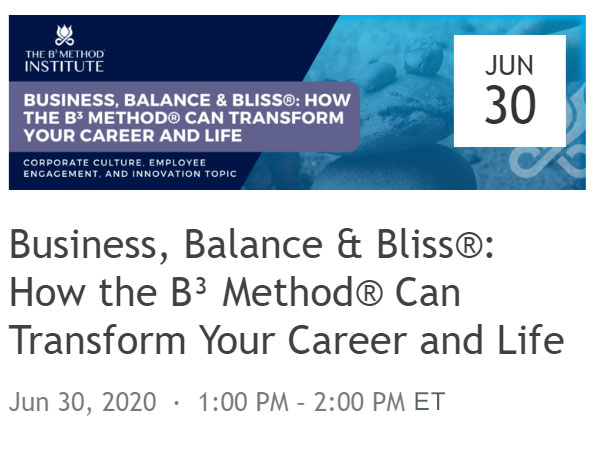 THE B³ METHOD INSTITUTE

BUSINESS, BALANCE & BLISS®: HOW THE B³ METHOD® CAN TRANSFORM YOUR CAREER AND LIFE

CORPORATE CULTURE, EMPLOYEE ENGAGEMENT, AND INNOVATION TOPIC

JUN
30

Business, Balance & Bliss®: How the B³ Method® Can Transform Your Career and Life

Jun 30, 2020 · 1:00 PM - 2:00 PM ET